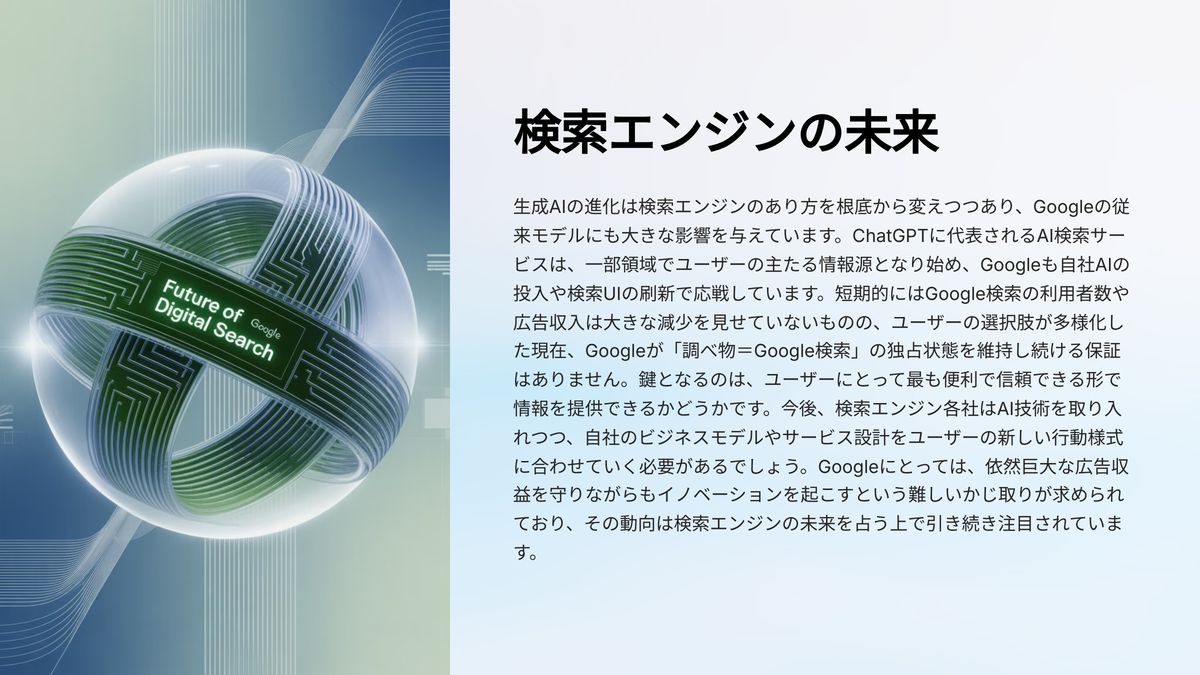 Future of Digital Search

Google

検索エンジンの未来

生成AIの進化は検索エンジンのあり方を根底から変えつつあり、Googleの従来モデルにも大きな影響を与えています。ChatGPTに代表されるAI検索サービスは、一部領域でユーザーの主たる情報源となり始め、Googleも自社AIの投入や検索UIの刷新で応戦しています。短期的にはGoogle検索の利用者数や広告収入は大きな減少を見せていないものの、ユーザーの選択肢が多様化した現在、Googleが「調べ物＝Google検索」の独占状態を維持し続ける保証はありません。鍵となるのは、ユーザーにとって最も便利で信頼できる形で情報を提供できるかどうかです。今後、検索エンジン各社はAI技術を取り入れつつ、自社のビジネスモデルやサービス設計をユーザーの新しい行動様式に合わせていく必要があるでしょう。Googleにとっては、依然巨大な広告収益を守りながらもイノベーションを起こすという難しいかじ取りが求められており、その動向は検索エンジンの未来を占う上で引き続き注目されています。